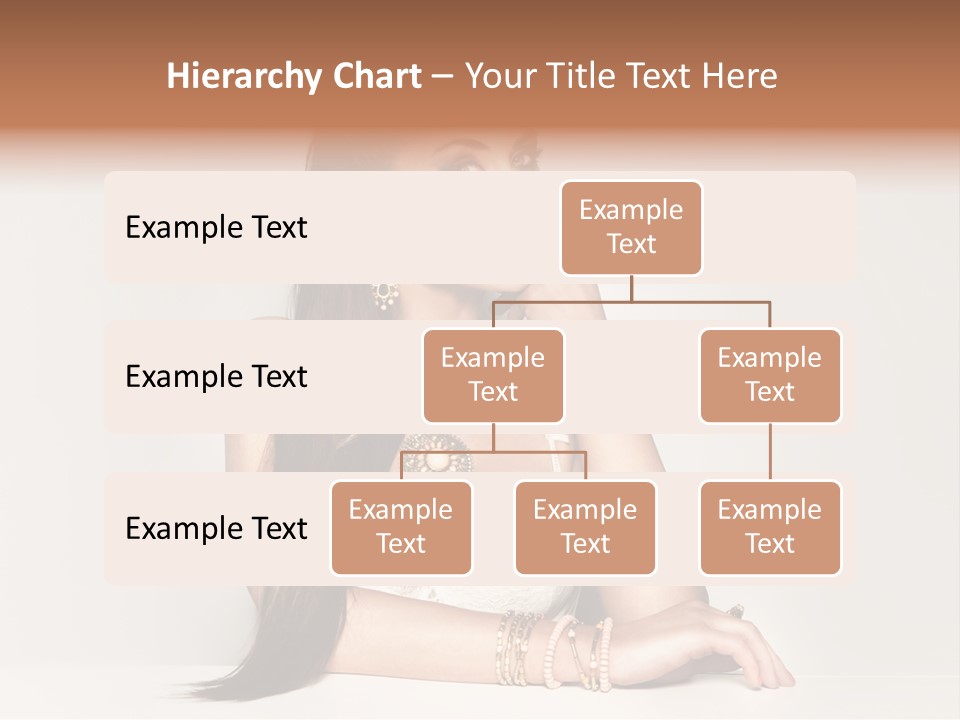 Hierarchy Chart – Your Title Text Here

Example Text

Example Text

Example Text

Example Text

Example Text

Example Text

Example Text

Example Text

Example Text